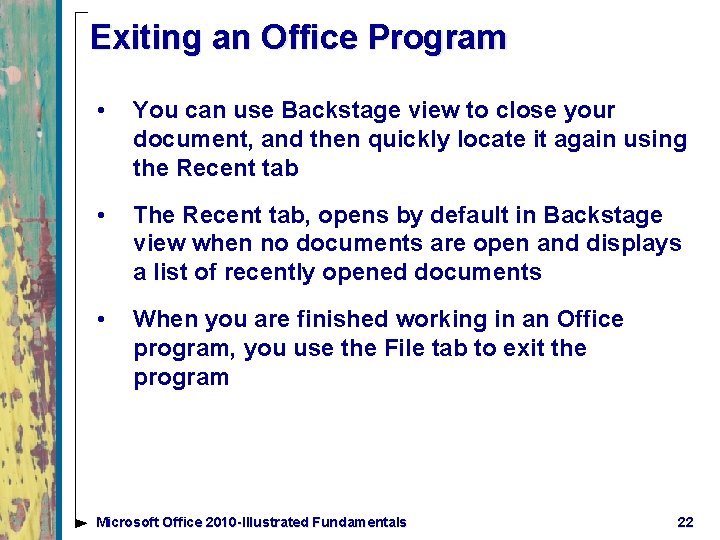 Exiting an Office Program

• You can use Backstage view to close your document, and then quickly locate it again using the Recent tab

• The Recent tab, opens by default in Backstage view when no documents are open and displays a list of recently opened documents

• When you are finished working in an Office program, you use the File tab to exit the program

Microsoft Office 2010-Illustrated Fundamentals 22